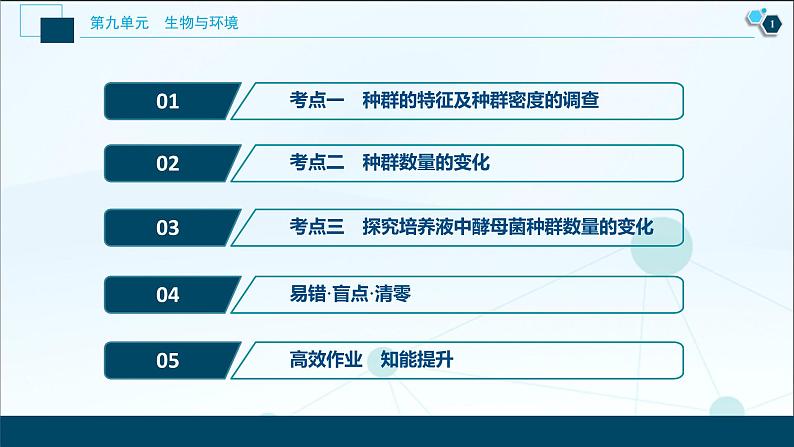 第九单元　生物与环境

1

01 考点一　种群的特征及种群密度的调查

02 考点二　种群数量的变化

03 考点三　探究培养液中酵母菌种群数量的变化

04 易错·盲点·清零

05 高效作业　知能提升